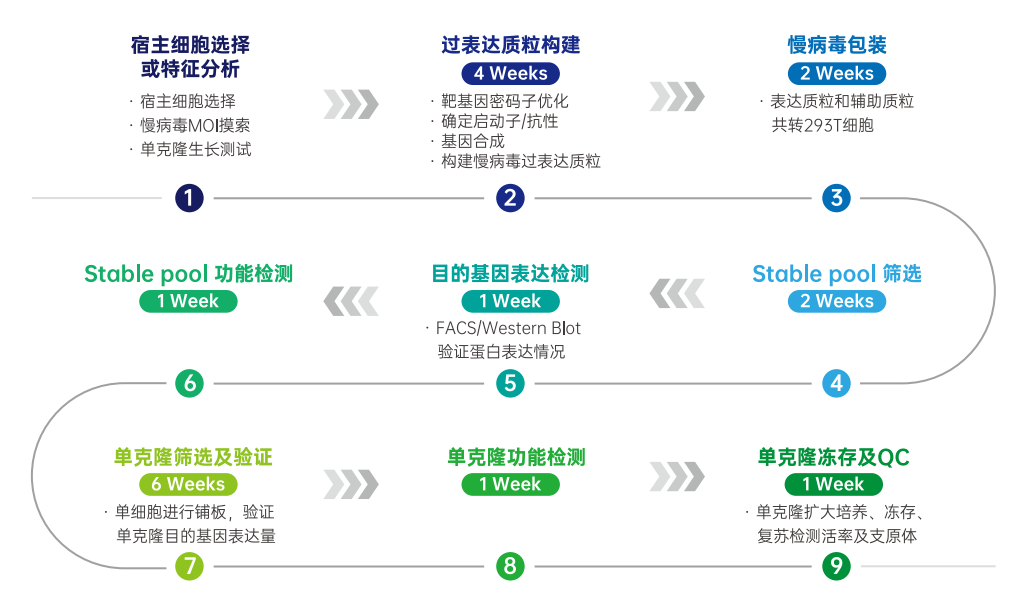 宿主细胞选择或特征分析

· 宿主细胞选择
· 慢病毒MOI摸索
· 单克隆生长测试

1

过表达质粒构建
4 Weeks

· 靶基因密码子优化
· 确定启动子/抗性
· 基因合成
· 构建慢病毒过表达质粒

2

慢病毒包装
2 Weeks

· 表达质粒和辅助质粒共转293T细胞

3

Stable pool 功能检测
1 Week

6

目的基因表达检测
1 Week

· FACS/Western Blot 验证蛋白表达情况

5

Stable pool 筛选
2 Weeks

4

单克隆筛选及验证
6 Weeks

· 单细胞进行铺板，验证单克隆目的基因表达量

7

单克隆功能检测
1 Week

8

单克隆冻存及QC
1 Week

· 单克隆扩大培养、冻存、复苏检测活率及支原体

9